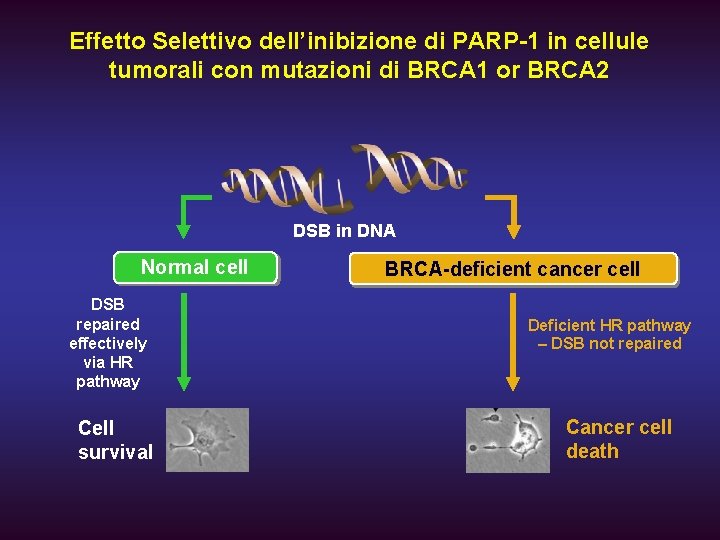 Effetto Selettivo dell'inibizione di PARP-1 in cellule tumorali con mutazioni di BRCA1 or BRCA2

DSB in DNA

Normal cell

BRCA-deficient cancer cell

DSB repaired effectively via HR pathway

Deficient HR pathway – DSB not repaired

Cell survival

Cancer cell death